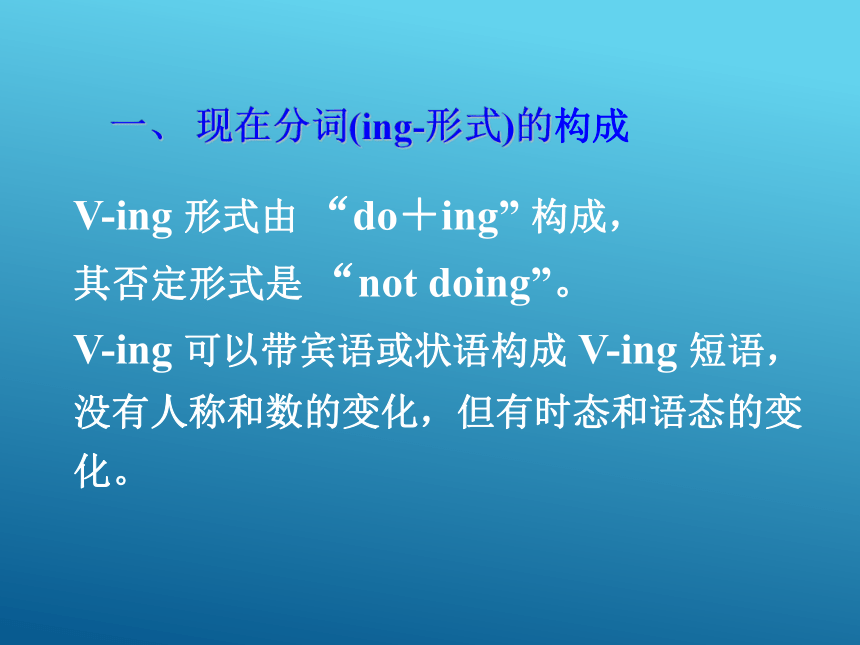 一、 现在分词(ing-形式)的构成

V-ing 形式由 “do＋ing” 构成，

其否定形式是 “not doing”。

V-ing 可以带宾语或状语构成 V-ing 短语，没有人称和数的变化，但有时态和语态的变化。